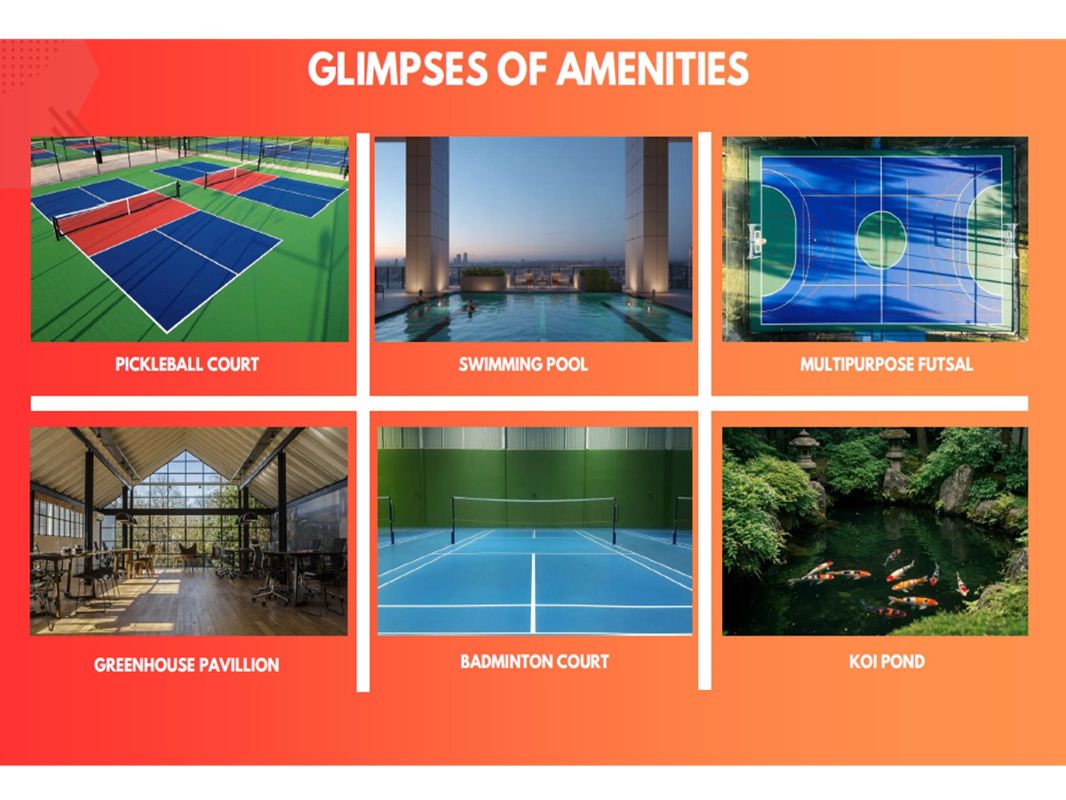 GLIMPSES OF AMENITIES

PICKLEBALL COURT

SWIMMING POOL

MULTIPURPOSE FUTSAL

GREENHOUSE PAVILLION

BADMINTON COURT

KOI POND